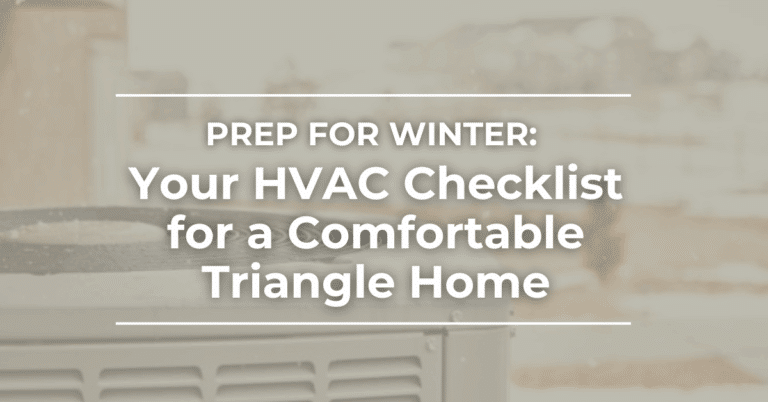 PREP FOR WINTER:
Your HVAC Checklist for a Comfortable Triangle Home